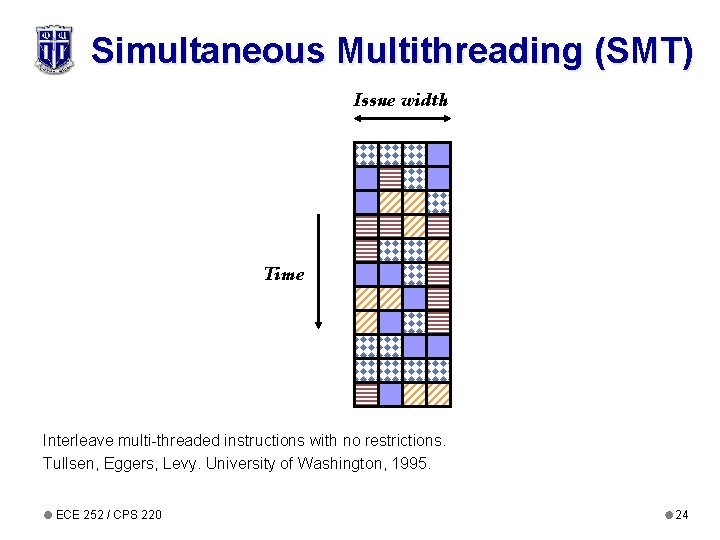 Simultaneous Multithreading (SMT)

Issue width

Time

Interleave multi-threaded instructions with no restrictions.
Tullsen, Eggers, Levy. University of Washington, 1995.

ECE 252 / CPS 220

24